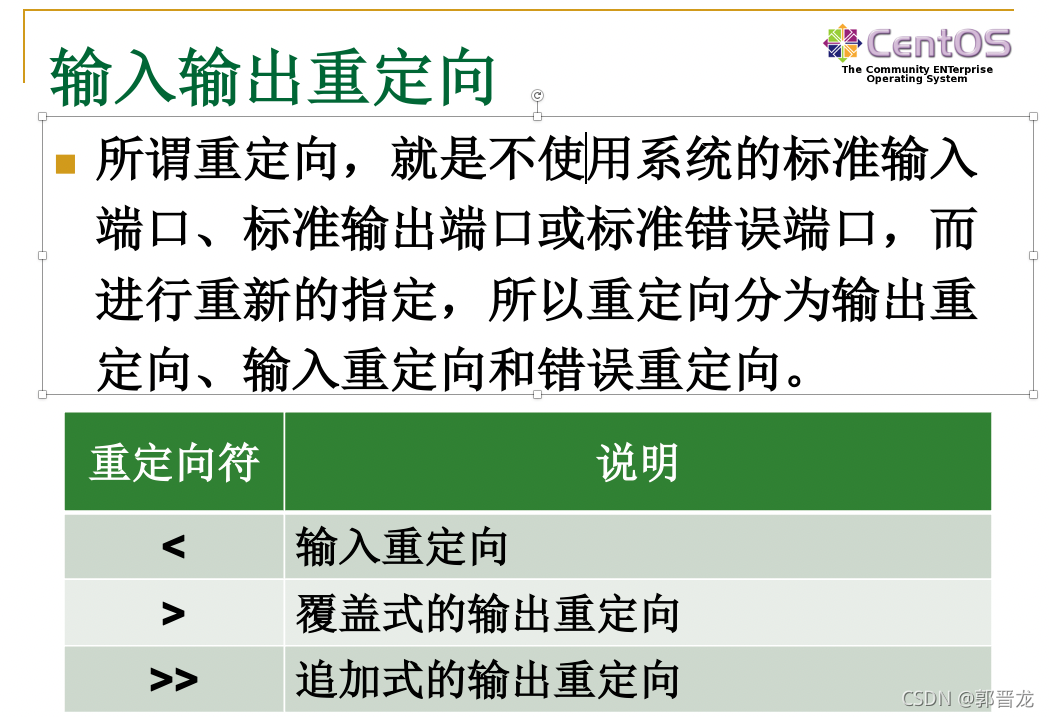 输入输出重定向

CentOS
The Community ENTerprise Operating System

所谓重定向，就是不使用系统的标准输入端口、标准输出端口或标准错误端口，而进行重新的指定，所以重定向分为输出重定向、输入重定向和错误重定向。

| 重定向符 | 说明 |
|---|---|
| < | 输入重定向 |
| > | 覆盖式的输出重定向 |
| >> | 追加式的输出重定向 |

CSDN @郭晋龙